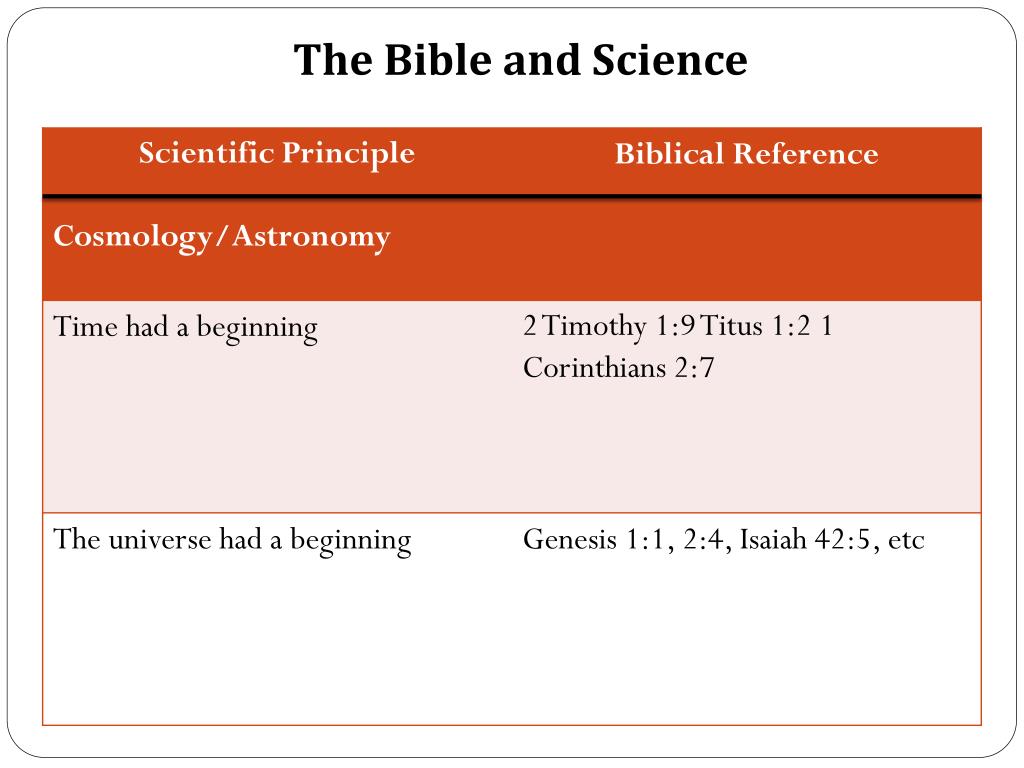 The Bible and Science

| Scientific Principle | Biblical Reference |
|---|---|
| Cosmology/Astronomy | |
| Time had a beginning | 2 Timothy 1:9 Titus 1:2 1 Corinthians 2:7 |
| The universe had a beginning | Genesis 1:1, 2:4, Isaiah 42:5, etc |